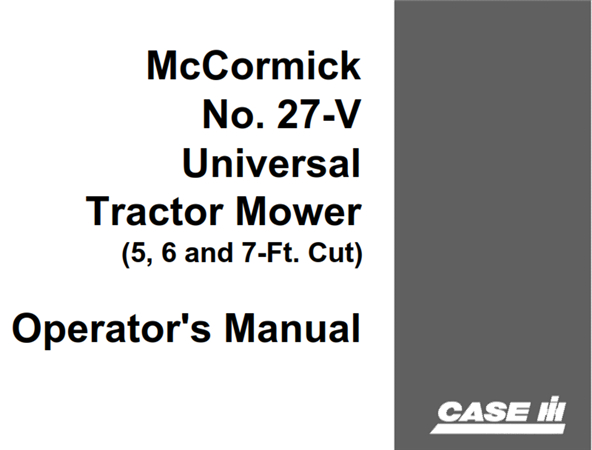 McCormick
No. 27-V
Universal
Tractor Mower
(5, 6 and 7-Ft. Cut)

Operator's Manual

CASE IH